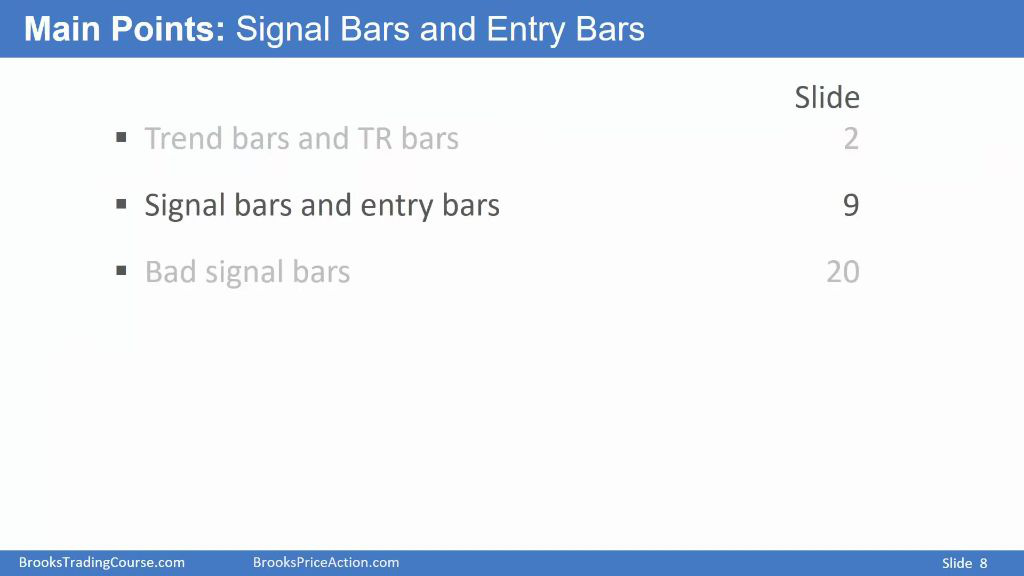 Main Points: Signal Bars and Entry Bars

Slide

▪ Trend bars and TR bars 2

▪ Signal bars and entry bars 9

▪ Bad signal bars 20

BrooksTradingCourse.com BrooksPriceAction.com Slide 8